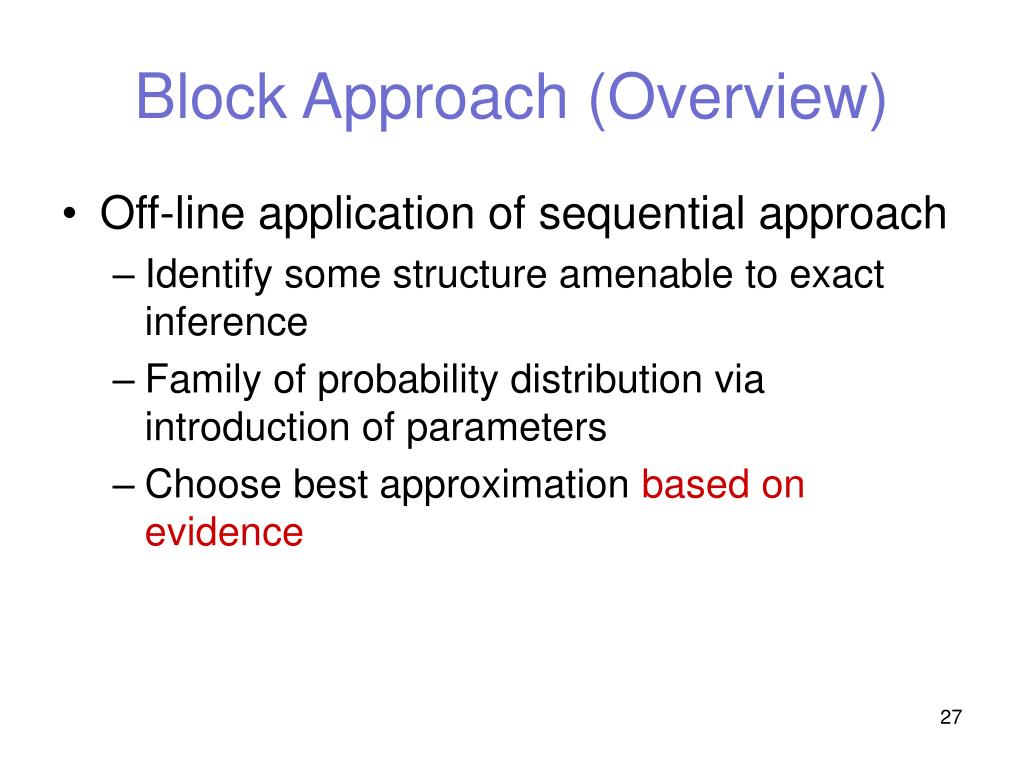 Block Approach (Overview)

• Off-line application of sequential approach
– Identify some structure amenable to exact inference
– Family of probability distribution via introduction of parameters
– Choose best approximation based on evidence

27